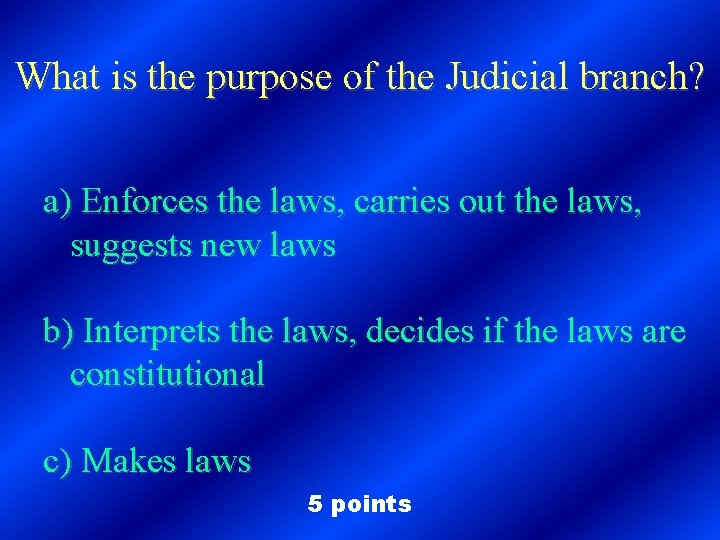 What is the purpose of the Judicial branch?

a) Enforces the laws, carries out the laws, suggests new laws

b) Interprets the laws, decides if the laws are constitutional

c) Makes laws

5 points